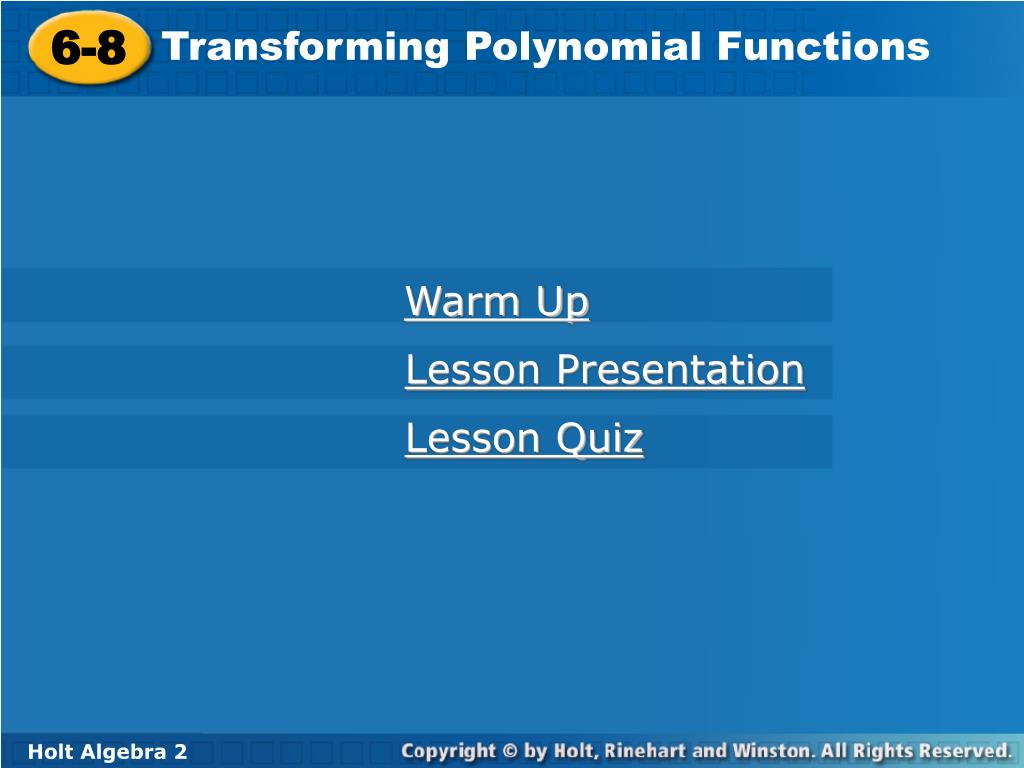 6-8 Transforming Polynomial Functions

Warm Up
Lesson Presentation
Lesson Quiz

Holt Algebra 2
Copyright © by Holt, Rinehart and Winston. All Rights Reserved.